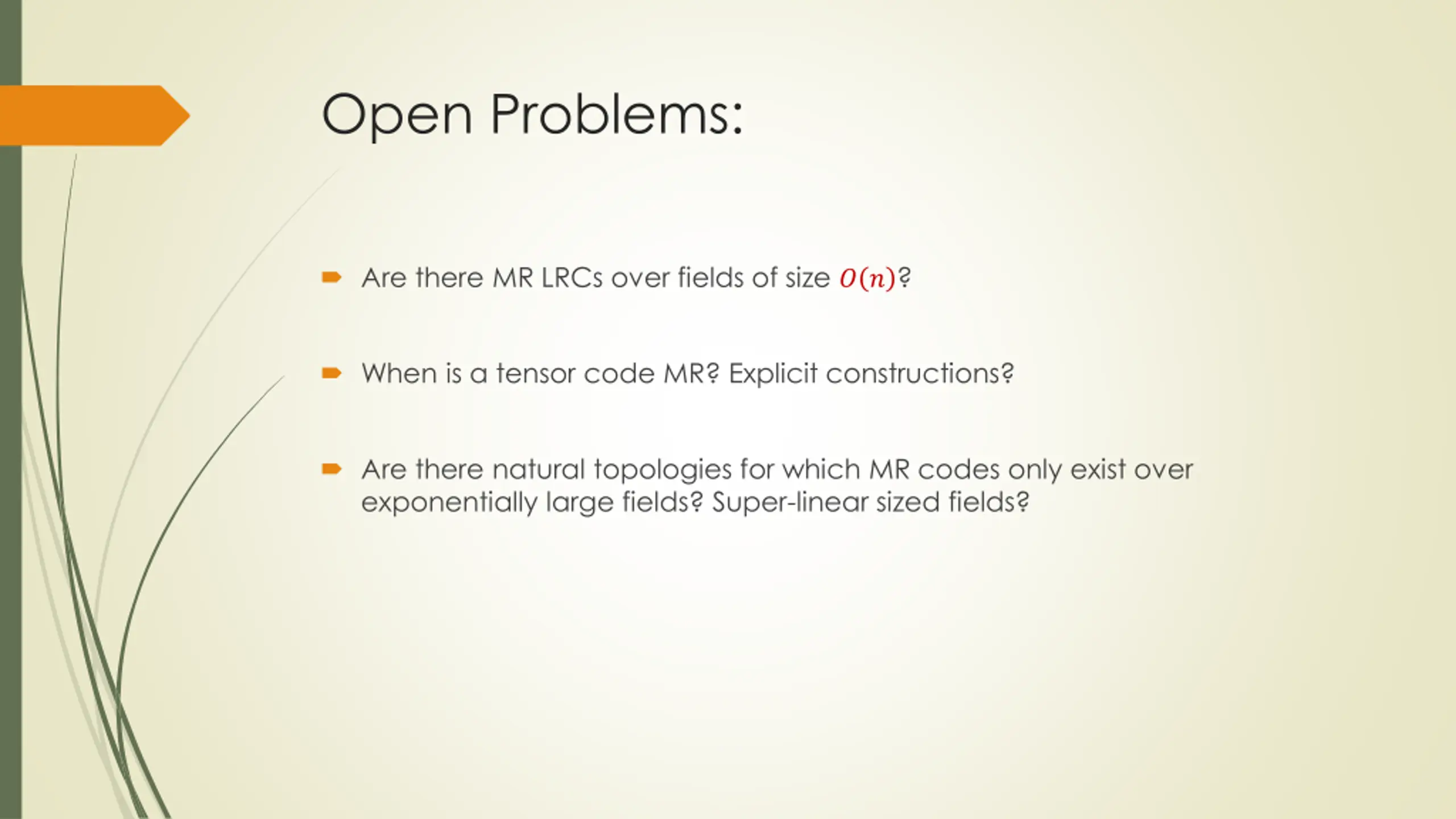 Open Problems:

Are there MR LRCs over fields of size $O(n)$?

When is a tensor code MR? Explicit constructions?

Are there natural topologies for which MR codes only exist over exponentially large fields? Super-linear sized fields?